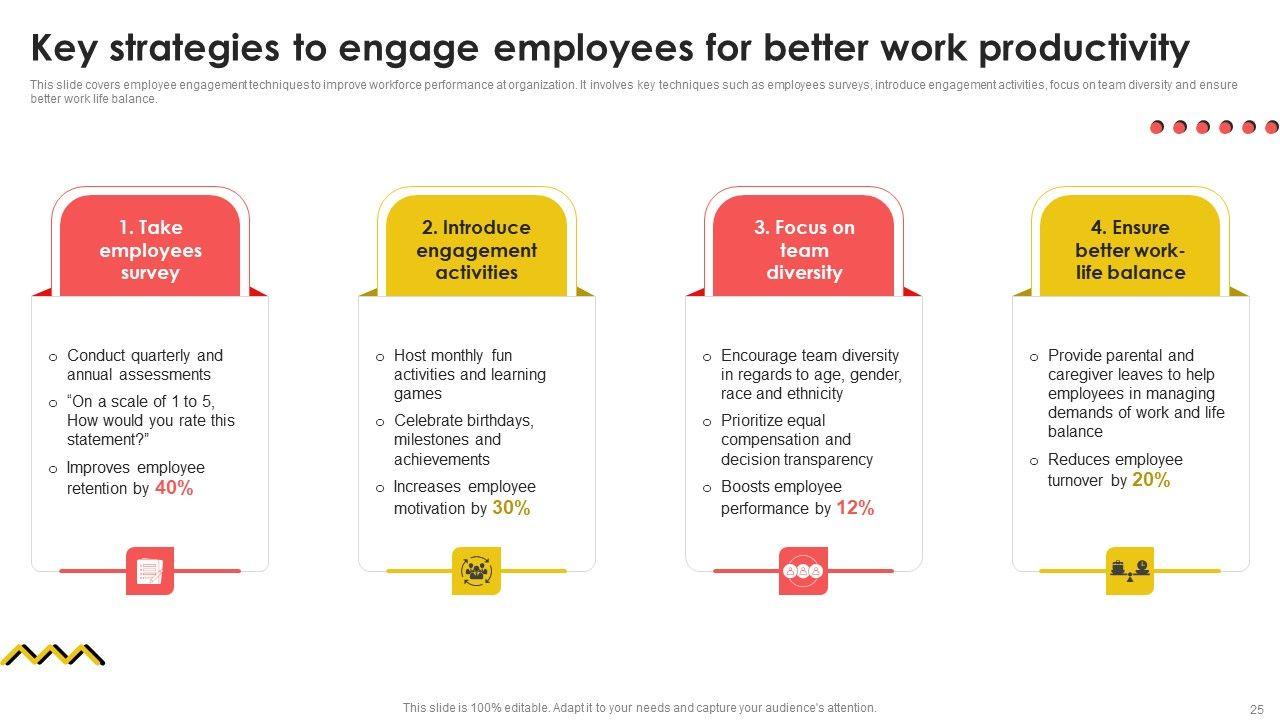 Key strategies to engage employees for better work productivity

This slide covers employee engagement techniques to improve workforce performance at organization. It involves key techniques such as employees surveys, introduce engagement activities, focus on team diversity and ensure better work life balance.

1. Take employees survey

o Conduct quarterly and annual assessments
o "On a scale of 1 to 5, How would you rate this statement?"
o Improves employee retention by 40%

2. Introduce engagement activities

o Host monthly fun activities and learning games
o Celebrate birthdays, milestones and achievements
o Increases employee motivation by 30%

3. Focus on team diversity

o Encourage team diversity in regards to age, gender, race and ethnicity
o Prioritize equal compensation and decision transparency
o Boosts employee performance by 12%

4. Ensure better work-life balance

o Provide parental and caregiver leaves to help employees in managing demands of work and life balance
o Reduces employee turnover by 20%

This slide is 100% editable. Adapt it to your needs and capture your audience's attention.

25